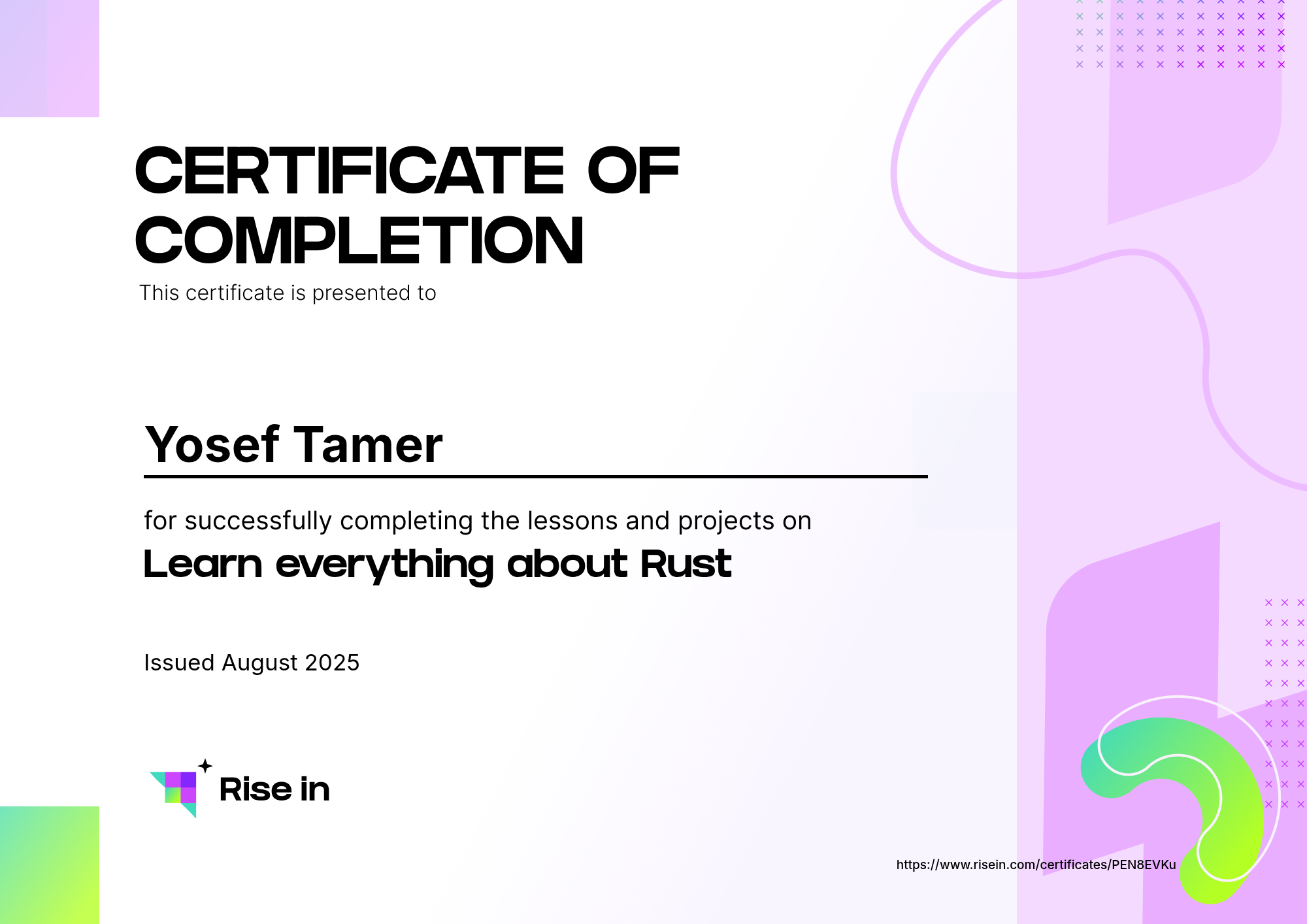 CERTIFICATE OF COMPLETION

This certificate is presented to

Yosef Tamer

for successfully completing the lessons and projects on

Learn everything about Rust

Issued August 2025

Rise in

https://www.risein.com/certificates/PEN8EVKu